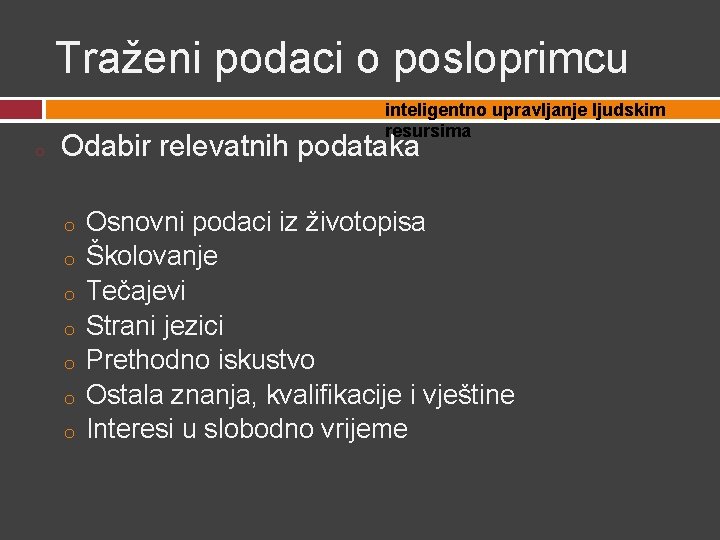 Traženi podaci o posloprimcu

inteligentno upravljanje ljudskim resursima

Odabir relevatnih podataka

Osnovni podaci iz životopisa
Školovanje
Tečajevi
Strani jezici
Prethodno iskustvo
Ostala znanja, kvalifikacije i vještine
Interesi u slobodno vrijeme